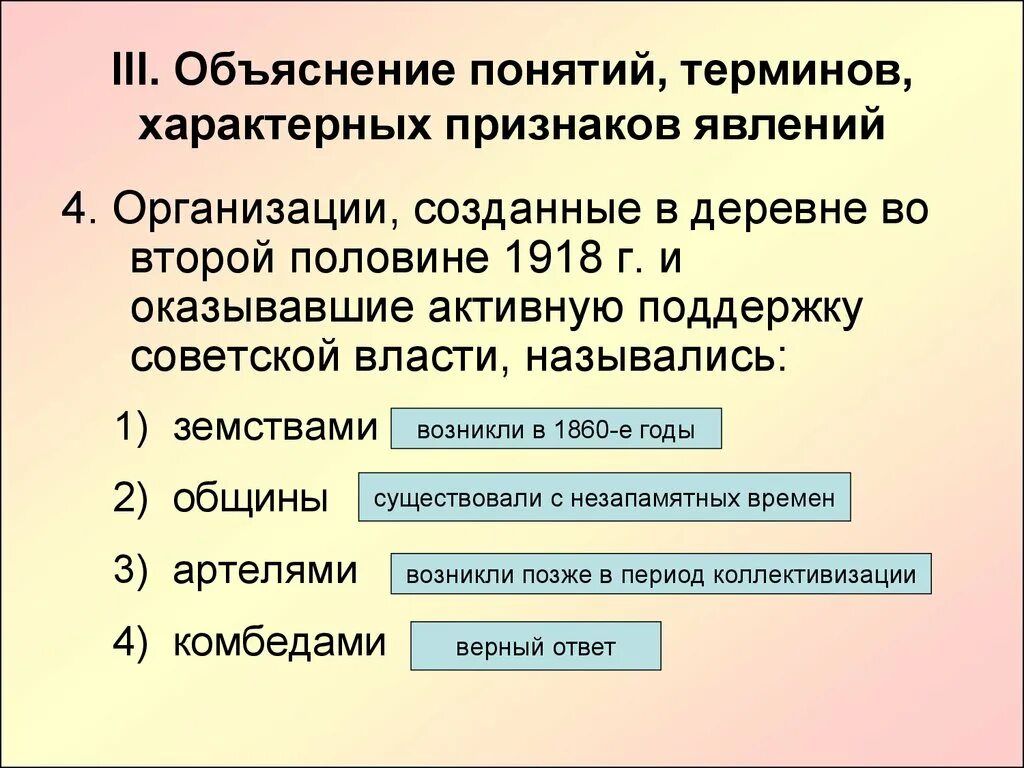 III. Объяснение понятий, терминов, характерных признаков явлений

4. Организации, созданные в деревне во второй половине 1918 г. и оказывавшие активную поддержку советской власти, назывались:

1) земствами возникли в 1860-е годы

2) общины существовали с незапамятных времен

3) артелями возникли позже в период коллективизации

4) комбедами верный ответ